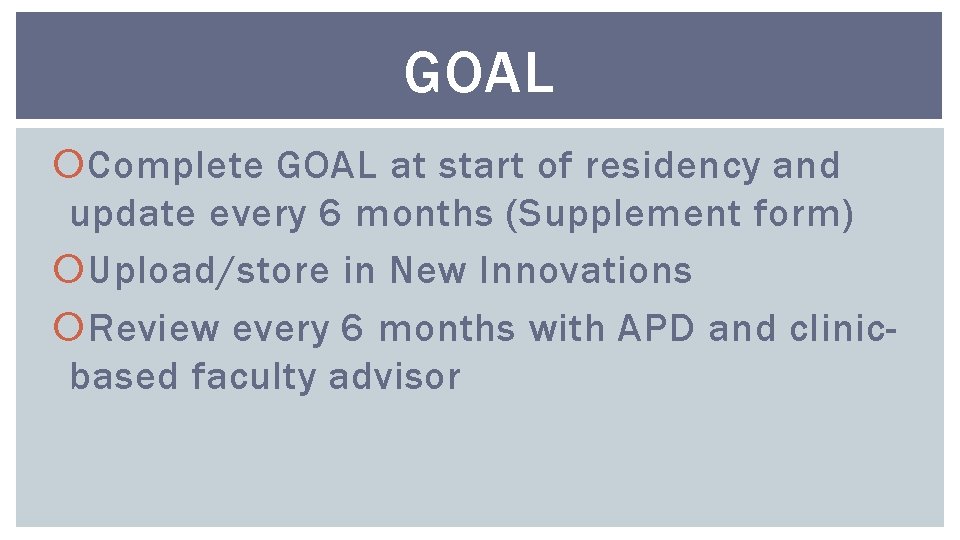 GOAL

Complete GOAL at start of residency and update every 6 months (Supplement form)

Upload/store in New Innovations

Review every 6 months with APD and clinic-based faculty advisor